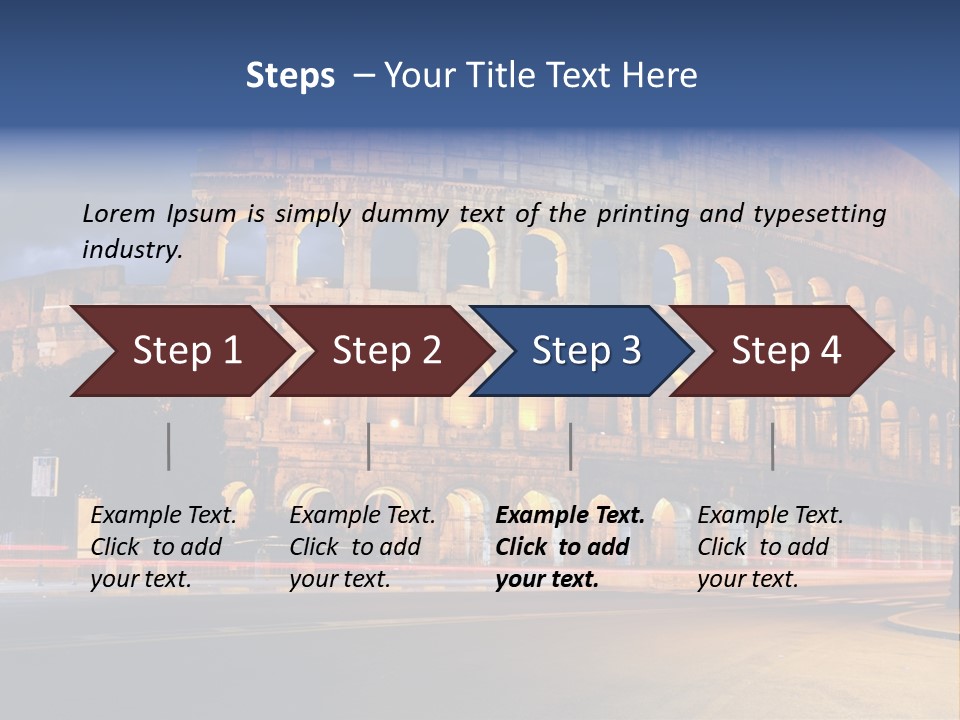 Steps – Your Title Text Here

Lorem Ipsum is simply dummy text of the printing and typesetting industry.

Step 1

Step 2

Step 3

Step 4

Example Text. Click to add your text.

Example Text. Click to add your text.

Example Text. Click to add your text.

Example Text. Click to add your text.